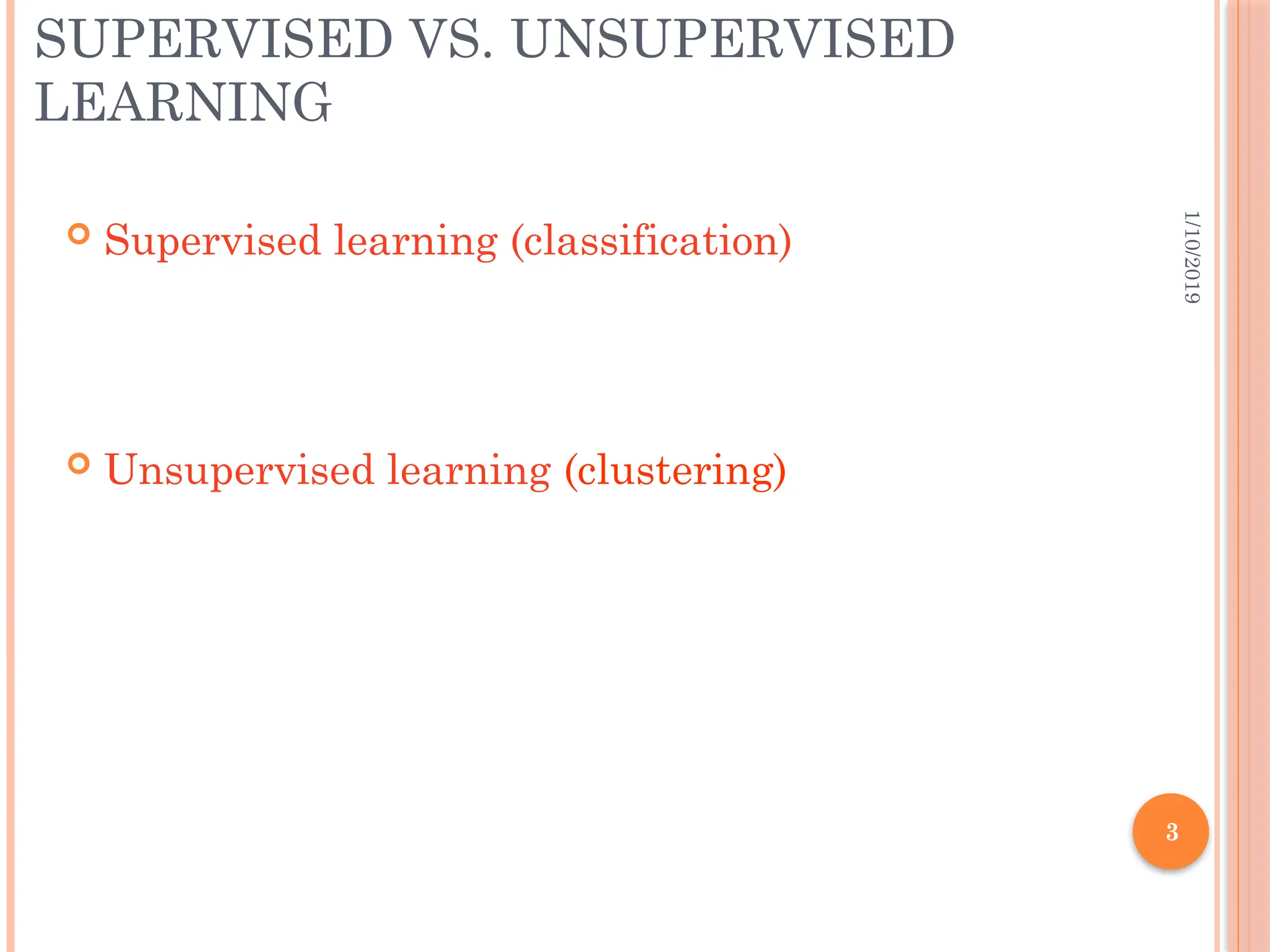 SUPERVISED VS. UNSUPERVISED LEARNING

Supervised learning (classification)

Unsupervised learning (clustering)

1/10/2019

3